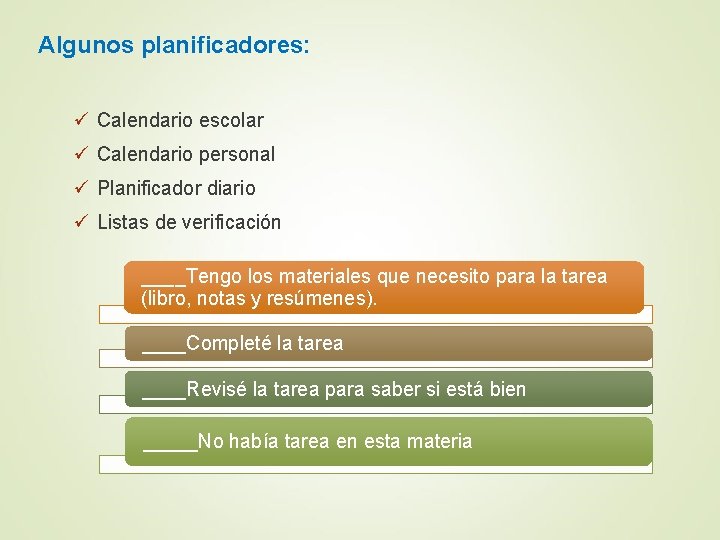 Algunos planificadores:

✓ Calendario escolar
✓ Calendario personal
✓ Planificador diario
✓ Listas de verificación

____Tengo los materiales que necesito para la tarea (libro, notas y resúmenes).

____Completé la tarea

____Revisé la tarea para saber si está bien

_____No había tarea en esta materia